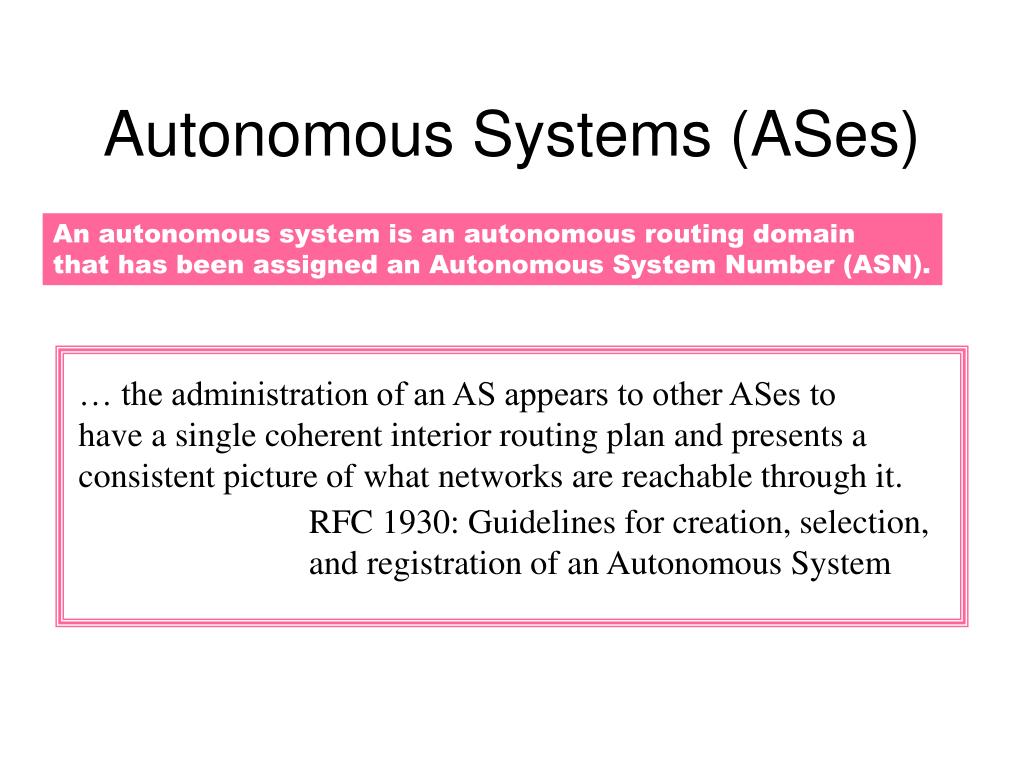 Autonomous Systems (ASes)

An autonomous system is an autonomous routing domain that has been assigned an Autonomous System Number (ASN).

… the administration of an AS appears to other ASes to have a single coherent interior routing plan and presents a consistent picture of what networks are reachable through it.

RFC 1930: Guidelines for creation, selection, and registration of an Autonomous System